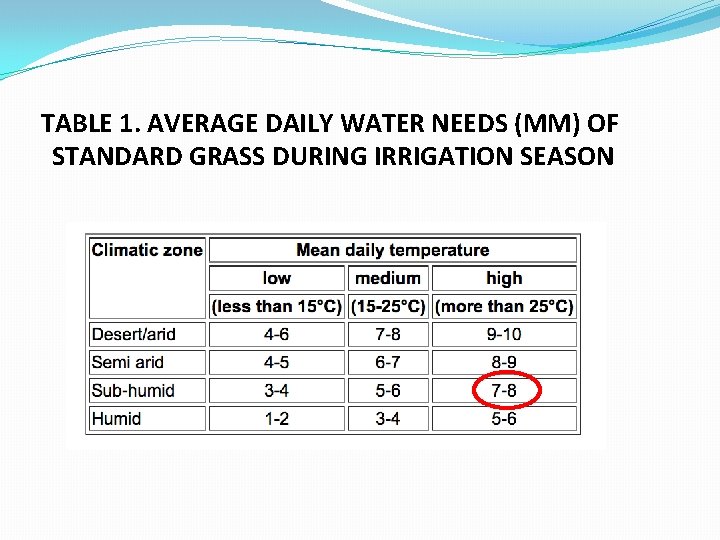 TABLE 1. AVERAGE DAILY WATER NEEDS (MM) OF STANDARD GRASS DURING IRRIGATION SEASON

| Climatic zone | Mean daily temperature | | |
|---|---|---|---|
| | low | medium | high |
| | (less than 15°C) | (15-25°C) | (more than 25°C) |
| Desert/arid | 4-6 | 7-8 | 9-10 |
| Semi arid | 4-5 | 6-7 | 8-9 |
| Sub-humid | 3-4 | 5-6 | 7-8 |
| Humid | 1-2 | 3-4 | 5-6 |